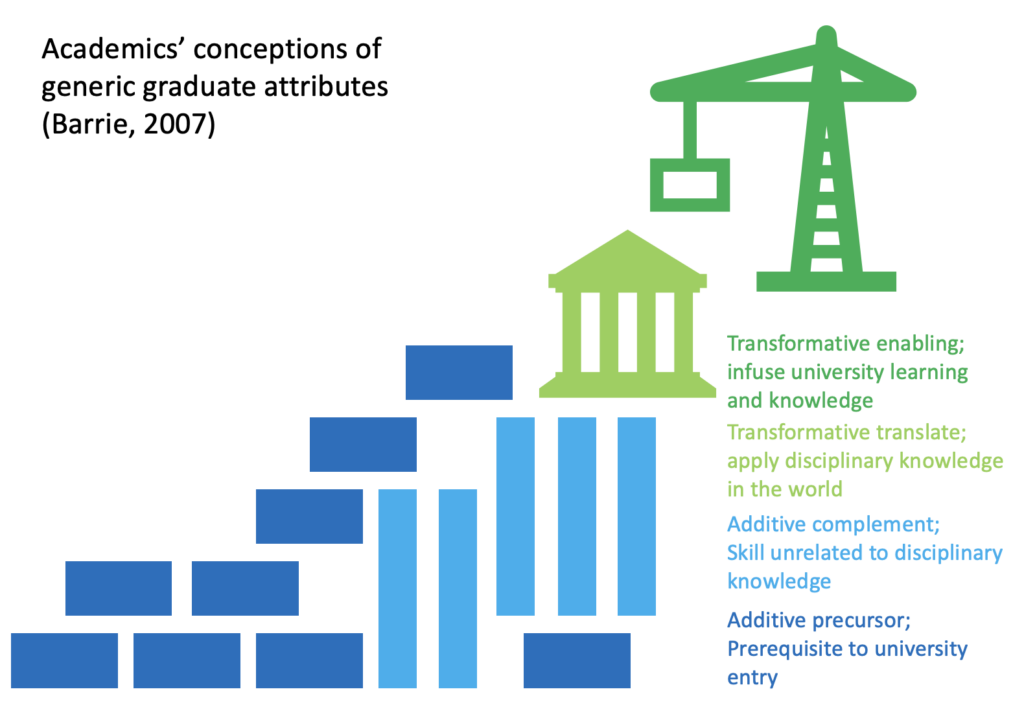 Academics' conceptions of generic graduate attributes (Barrie, 2007)

Transformative enabling; infuse university learning and knowledge

Transformative translate; apply disciplinary knowledge in the world

Additive complement; Skill unrelated to disciplinary knowledge

Additive precursor; Prerequisite to university entry